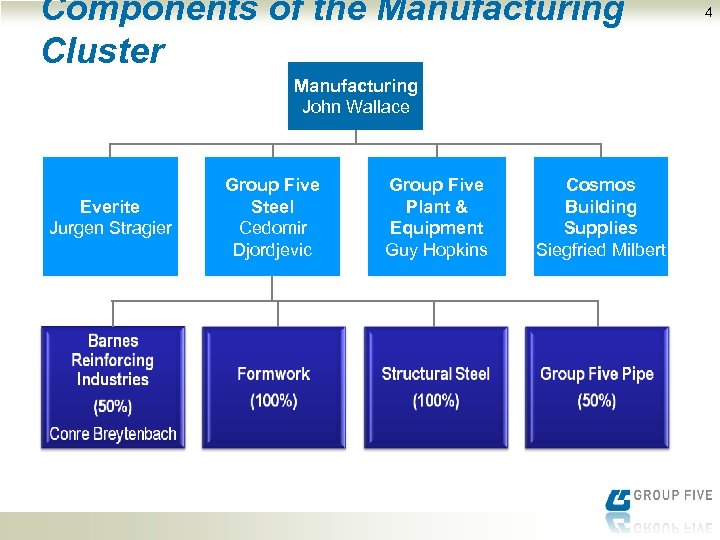 Components of the Manufacturing Cluster

4

Manufacturing
John Wallace

Everite
Jurgen Stragier

Group Five Steel
Cedomir Djordjevic

Group Five Plant & Equipment
Guy Hopkins

Cosmos Building Supplies
Siegfried Milbert

Barnes Reinforcing Industries
(50%)
Conre Breytenbach

Formwork
(100%)

Structural Steel
(100%)

Group Five Pipe
(50%)

GROUP FIVE